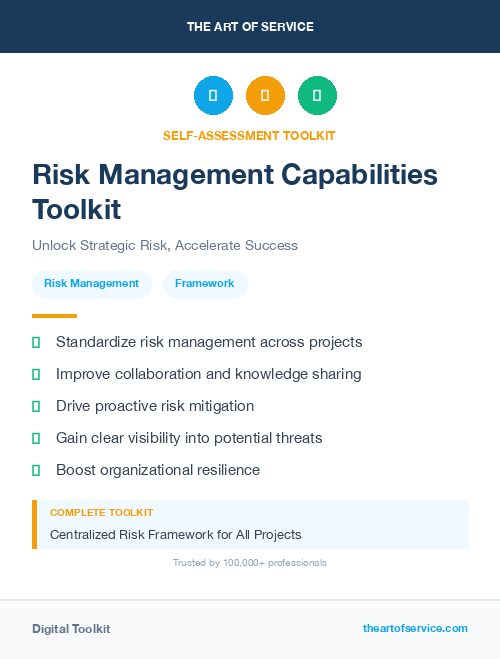 THE ART OF SERVICE

SELF-ASSESSMENT TOOLKIT

Risk Management Capabilities Toolkit

Unlock Strategic Risk, Accelerate Success

Risk Management

Framework

Standardize risk management across projects

Improve collaboration and knowledge sharing

Drive proactive risk mitigation

Gain clear visibility into potential threats

Boost organizational resilience

COMPLETE TOOLKIT

Centralized Risk Framework for All Projects

Trusted by 100,000+ professionals

Digital Toolkit

theartofservice.com